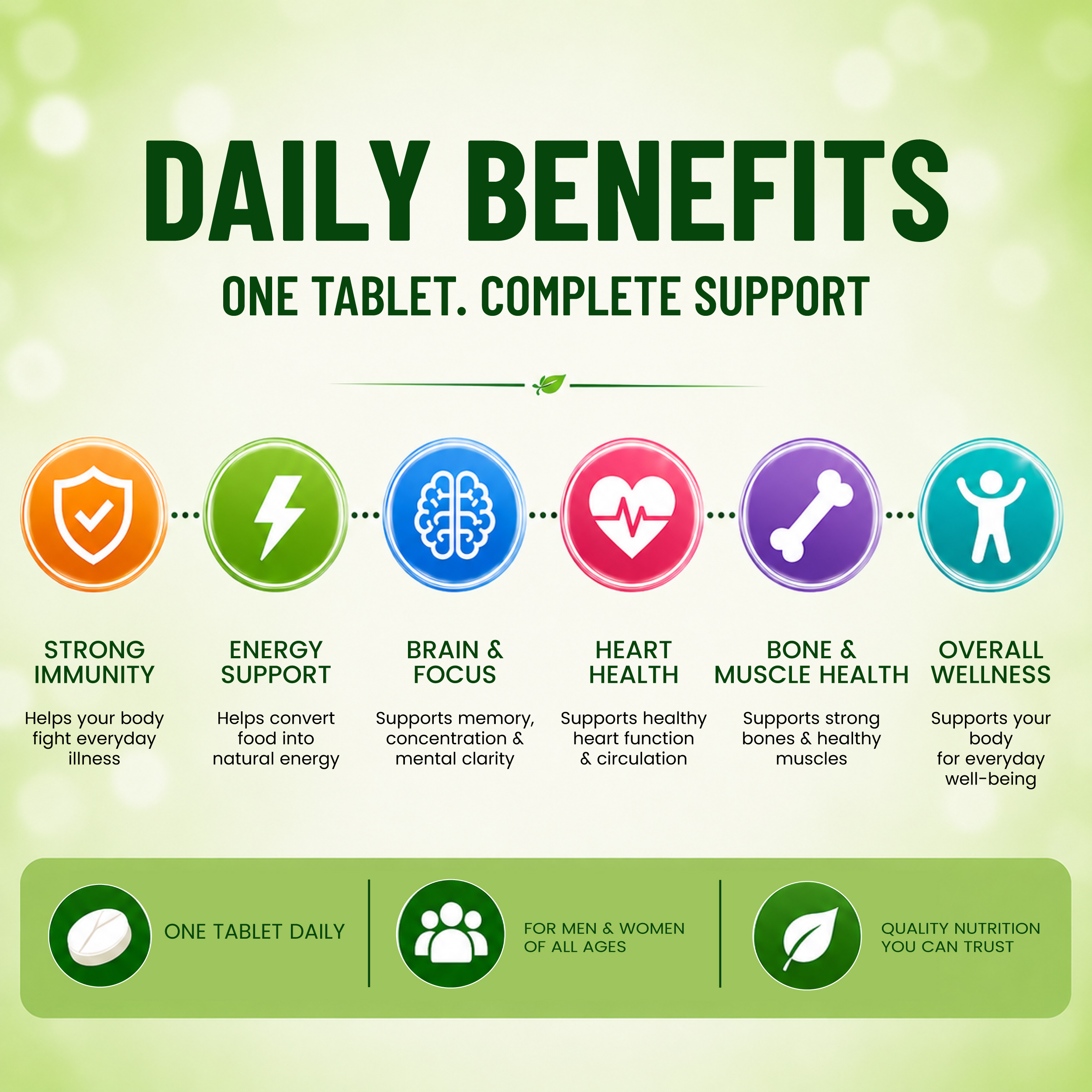 DAILY BENEFITS

ONE TABLET. COMPLETE SUPPORT

STRONG IMMUNITY

Helps your body fight everyday illness

ENERGY SUPPORT

Helps convert food into natural energy

BRAIN & FOCUS

Supports memory, concentration & mental clarity

HEART HEALTH

Supports healthy heart function & circulation

BONE & MUSCLE HEALTH

Supports strong bones & healthy muscles

OVERALL WELLNESS

Supports your body for everyday well-being

ONE TABLET DAILY

FOR MEN & WOMEN OF ALL AGES

QUALITY NUTRITION YOU CAN TRUST